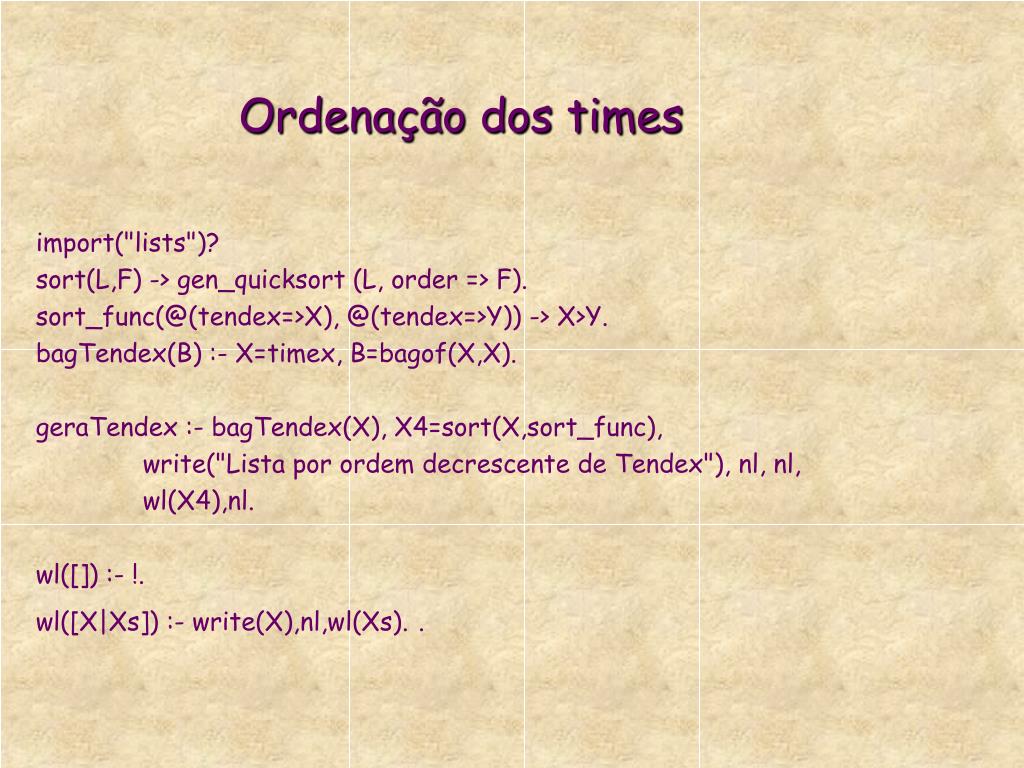 Ordenação dos times

import("lists")?
sort(L,F) -> gen_quicksort (L, order => F).
sort_func(@(tendex=>X), @(tendex=>Y)) -> X>Y.
bagTendex(B) :- X=timex, B=bagof(X,X).

geraTendex :- bagTendex(X), X4=sort(X,sort_func),
write("Lista por ordem decrescente de Tendex"), nl, nl,
wl(X4),nl.

wl([]) :- !.
wl([X|Xs]) :- write(X),nl,wl(Xs). .